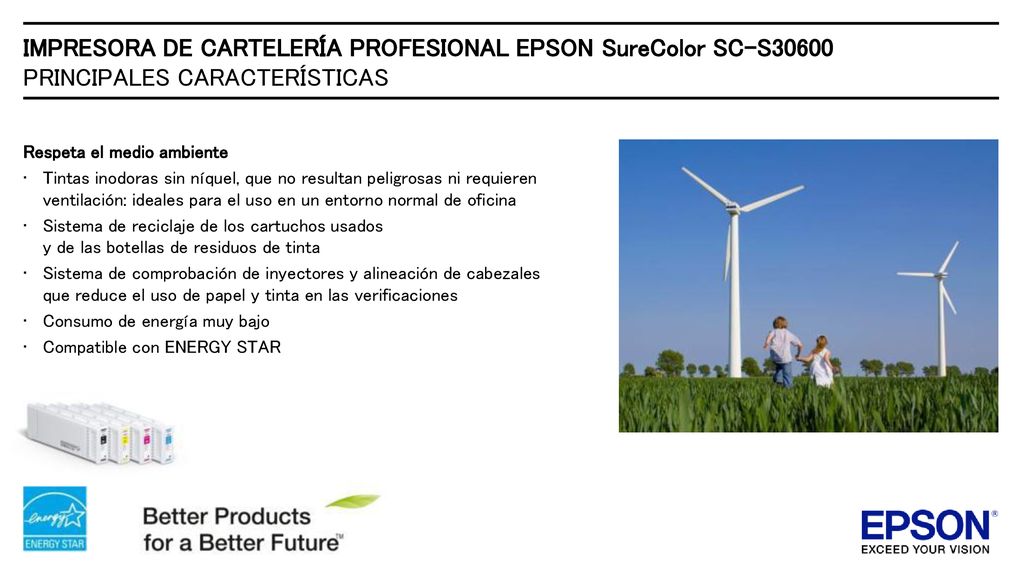 IMPRESORA DE CARTELERÍA PROFESIONAL EPSON SureColor SC-S30600
PRINCIPALES CARACTERÍSTICAS

Respeta el medio ambiente
• Tintas inodoras sin níquel, que no resultan peligrosas ni requieren ventilación: ideales para el uso en un entorno normal de oficina
• Sistema de reciclaje de los cartuchos usados y de las botellas de residuos de tinta
• Sistema de comprobación de inyectores y alineación de cabezales que reduce el uso de papel y tinta en las verificaciones
• Consumo de energía muy bajo
• Compatible con ENERGY STAR

energy
ENERGY STAR

Better Products for a Better Future™

EPSON®
EXCEED YOUR VISION